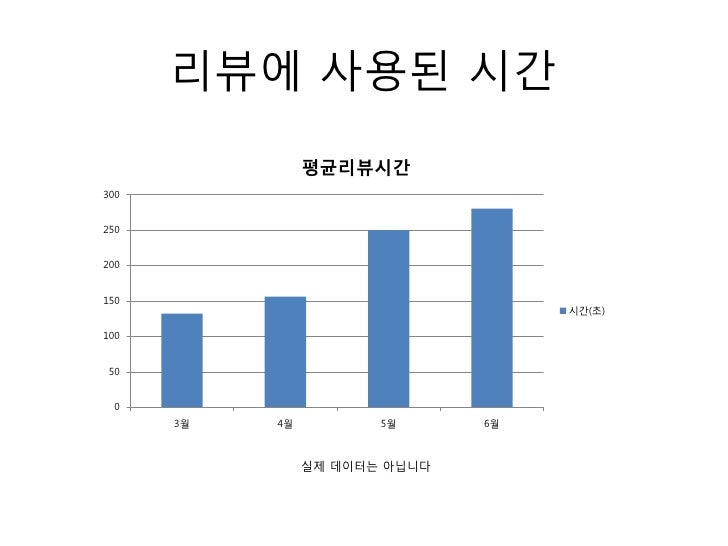 리뷰에 사용된 시간

평균리뷰시간

300
250
200
150
100
50
0

3월 4월 5월 6월

시간(초)

실제 데이터는 아닙니다